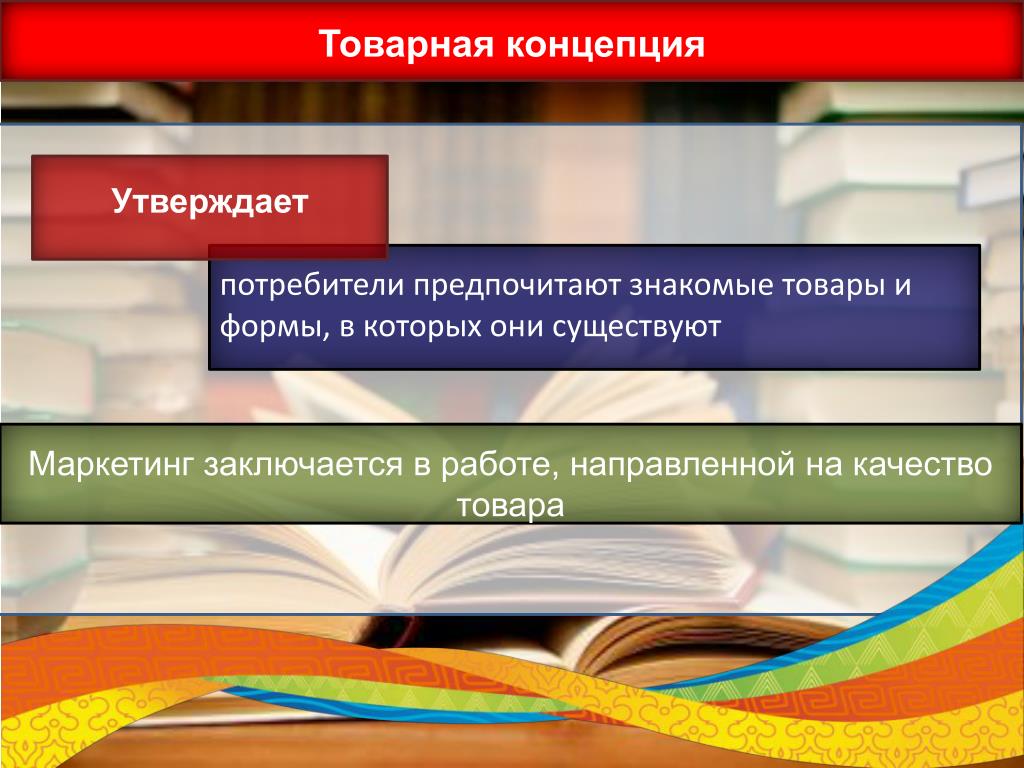 Товарная концепция

Утверждает

потребители предпочитают знакомые товары и формы, в которых они существуют

Маркетинг заключается в работе, направленной на качество товара